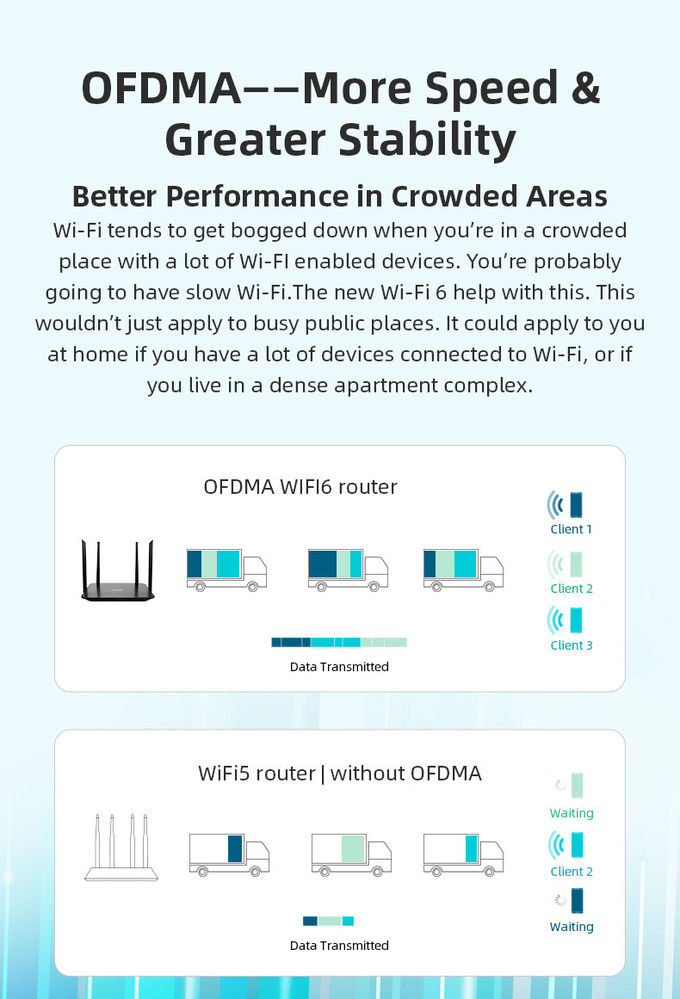 OFDMA——More Speed & Greater Stability

Better Performance in Crowded Areas

Wi-Fi tends to get bogged down when you're in a crowded place with a lot of Wi-FI enabled devices. You're probably going to have slow Wi-Fi.The new Wi-Fi 6 help with this. This wouldn't just apply to busy public places. It could apply to you at home if you have a lot of devices connected to Wi-Fi, or if you live in a dense apartment complex.

OFDMA WIFI6 router

Client 1

Client 2

Client 3

Data Transmitted

WiFi5 router | without OFDMA

Waiting

Client 2

Waiting

Data Transmitted